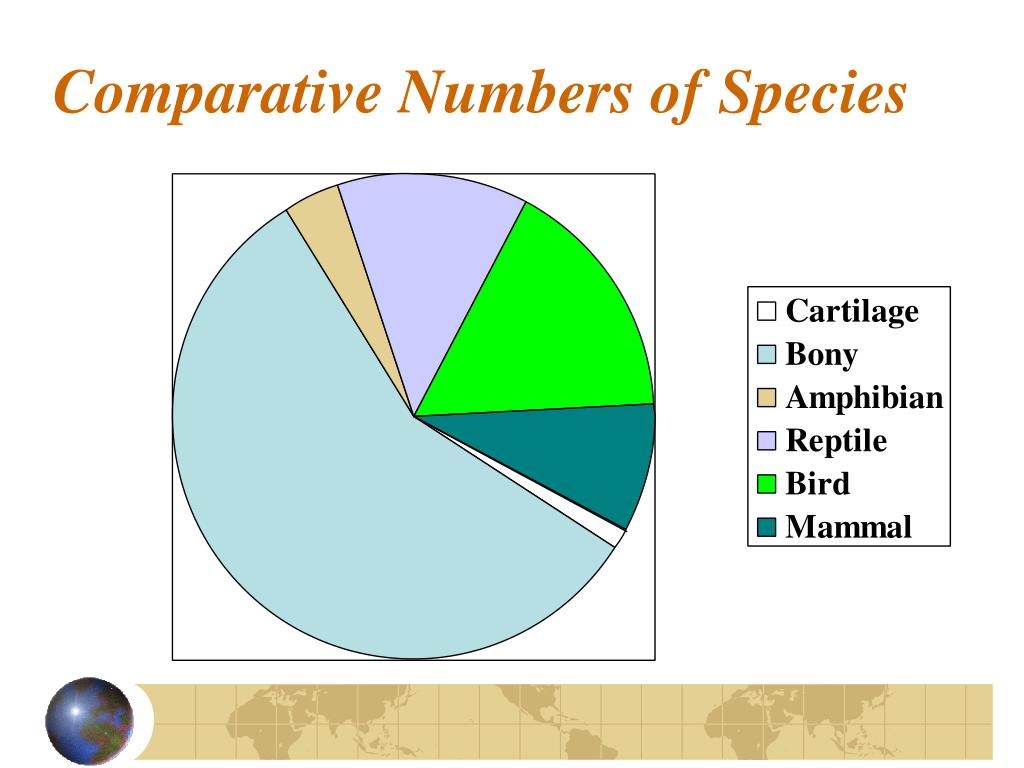 Comparative Numbers of Species

Cartilage
Bony
Amphibian
Reptile
Bird
Mammal